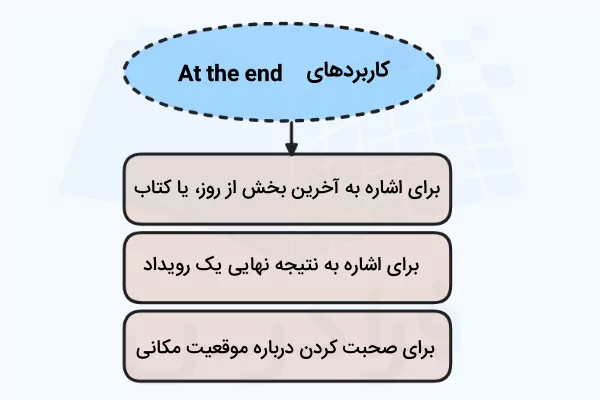 کاربردهای At the end

برای اشاره به آخرین بخش از روز، یا کتاب

برای اشاره به نتیجه نهایی یک رویداد

برای صحبت کردن درباره موقعیت مکانی